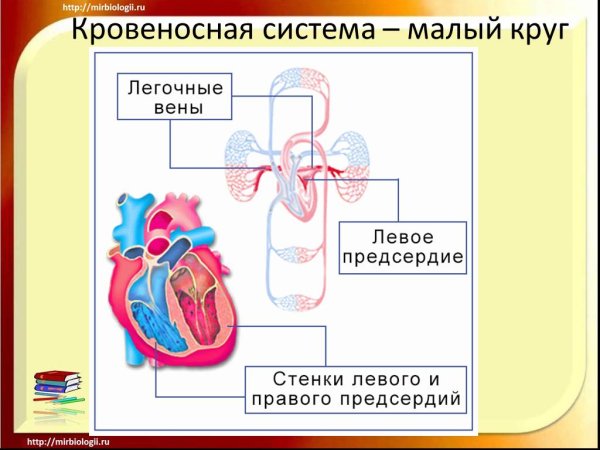 http://mirbiologii.ru

Кровеносная система – малый круг

Легочные вены

Левое предсердие

Стенки левого и правого предсердий

http://mirbiologii.ru